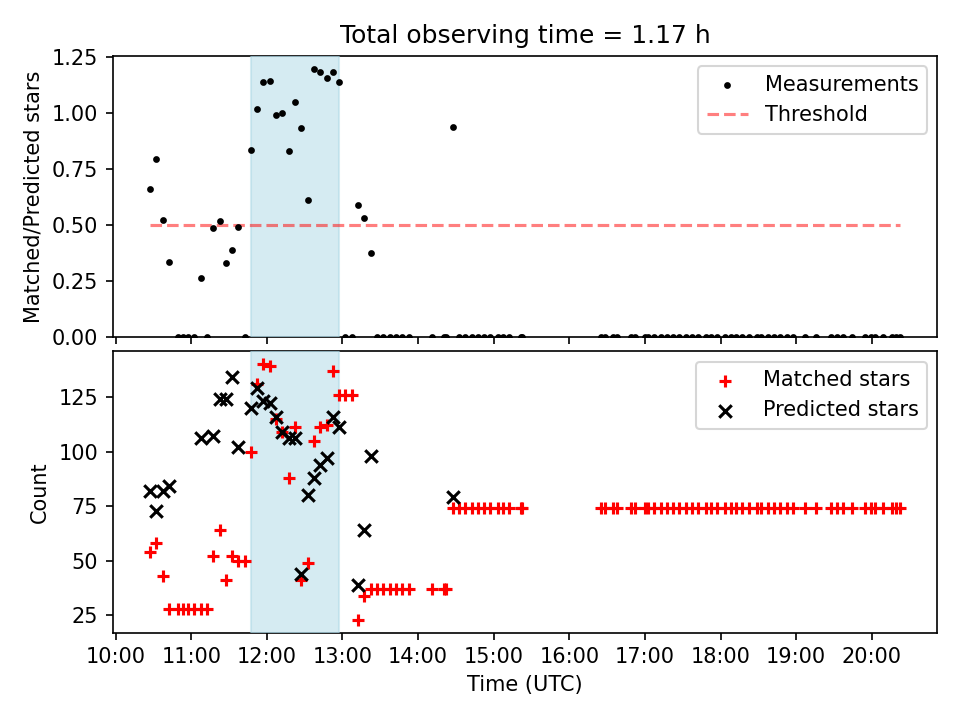 Total observing time = 1.17 h

Matched/Predicted stars

1.25
1.00
0.75
0.50
0.25
0.00

Measurements
Threshold

Count

125
100
75
50
25

Matched stars
Predicted stars

10:00 11:00 12:00 13:00 14:00 15:00 16:00 17:00 18:00 19:00 20:00

Time (UTC)